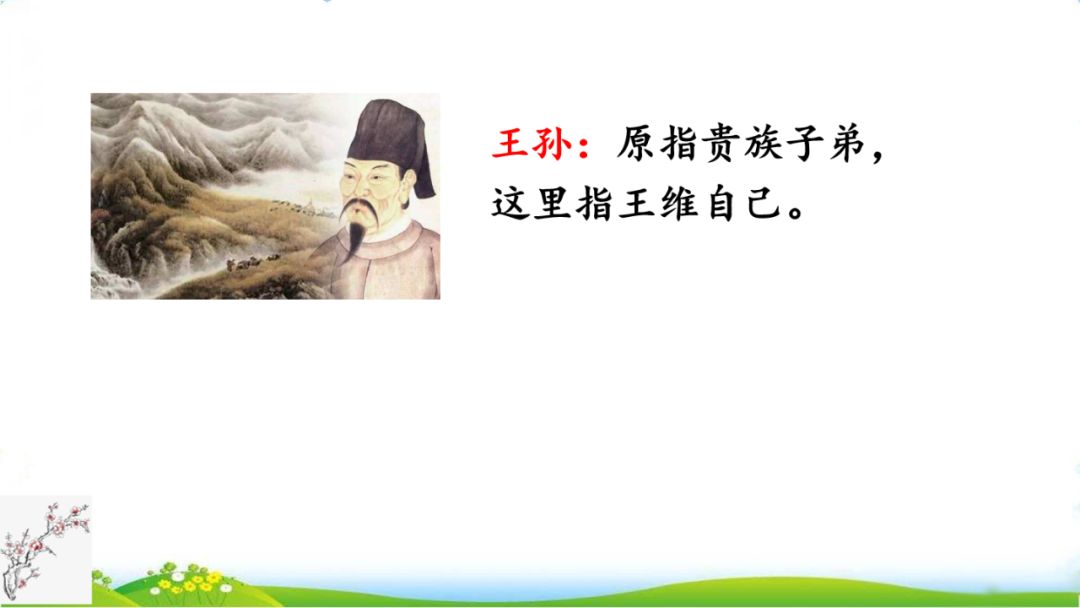 王孙：原指贵族子弟，这里指王维自己。